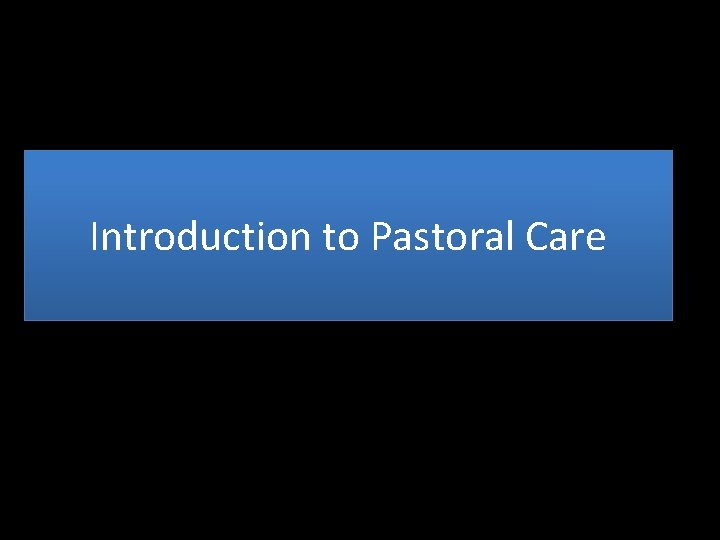 Introduction to Pastoral Care